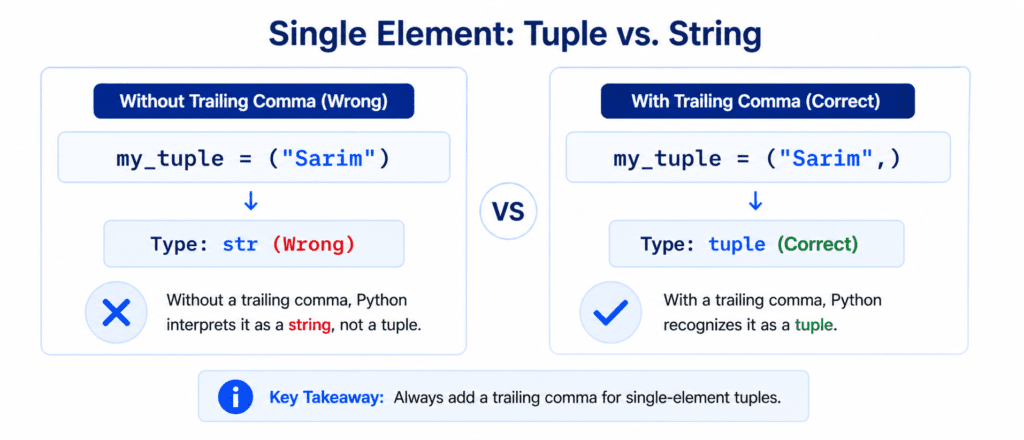 Single Element: Tuple vs. String

Without Trailing Comma (Wrong)

my_tuple = ("Sarim")

↓

Type: str (Wrong)

Without a trailing comma, Python interprets it as a string, not a tuple.

VS

With Trailing Comma (Correct)

my_tuple = ("Sarim",)

↓

Type: tuple (Correct)

With a trailing comma, Python recognizes it as a tuple.

Key Takeaway: Always add a trailing comma for single-element tuples.